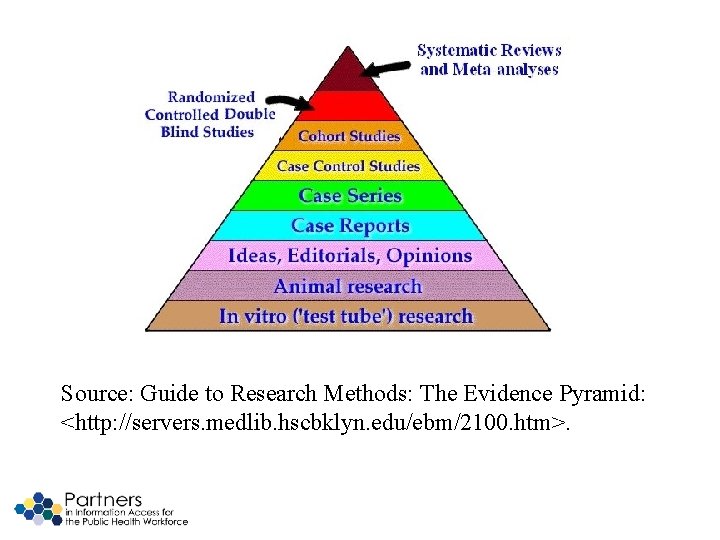 Systematic Reviews and Meta analyses

Randomized Controlled Double Blind Studies

Cohort Studies

Case Control Studies

Case Series

Case Reports

Ideas, Editorials, Opinions

Animal research

In vitro ('test tube') research

Source: Guide to Research Methods: The Evidence Pyramid: <http://servers.medlib.hscbklyn.edu/ebm/2100.htm>.

Partners
in Information Access for the Public Health Workforce